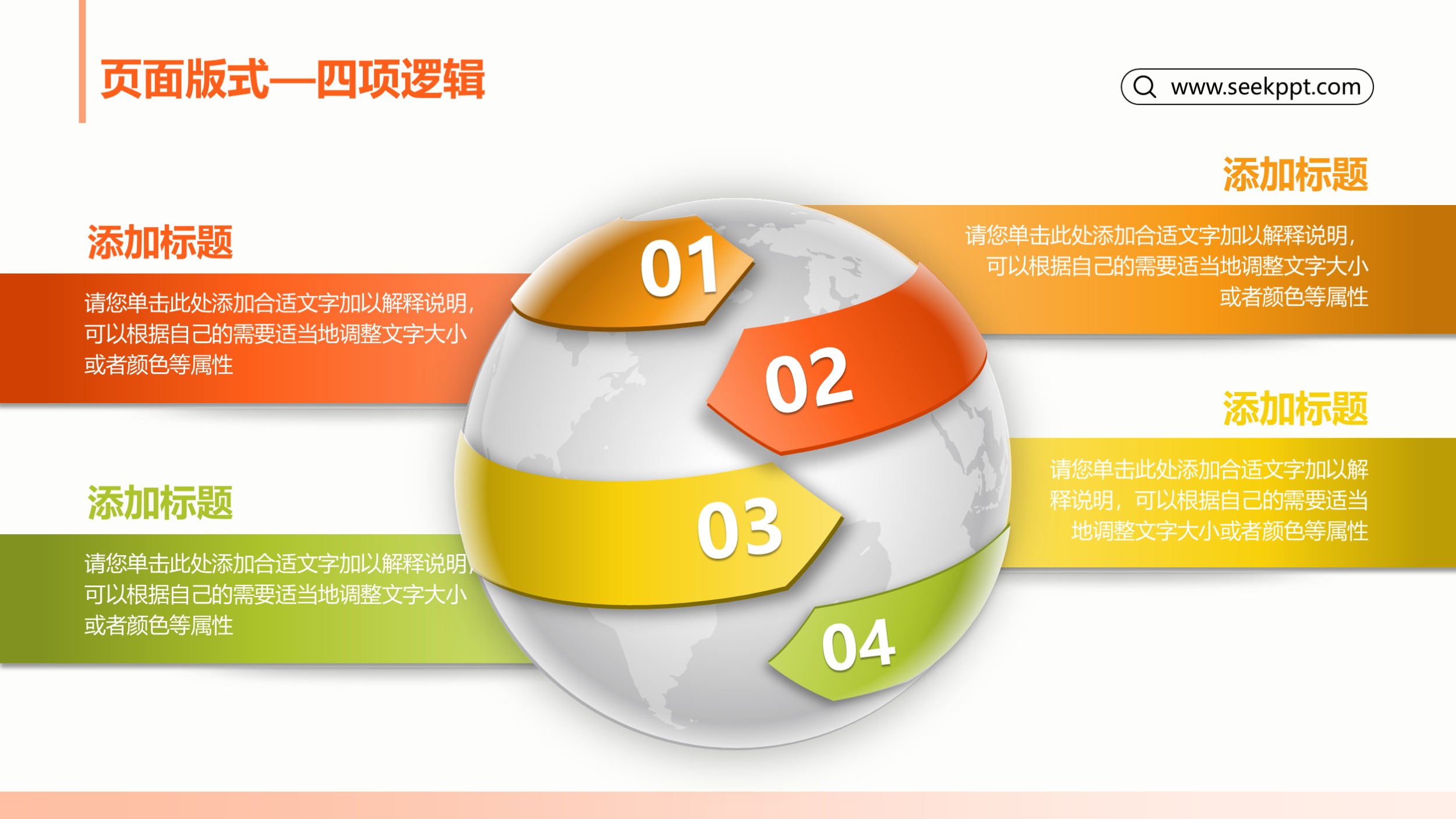 页面版式—四项逻辑

www.seekppt.com

添加标题

请您单击此处添加合适文字加以解释说明，可以根据自己的需要适当地调整文字大小或者颜色等属性

添加标题

请您单击此处添加合适文字加以解释说明，可以根据自己的需要适当地调整文字大小或者颜色等属性

01

02

03

04

添加标题

请您单击此处添加合适文字加以解释说明，可以根据自己的需要适当地调整文字大小或者颜色等属性

添加标题

请您单击此处添加合适文字加以解释说明，可以根据自己的需要适当地调整文字大小或者颜色等属性